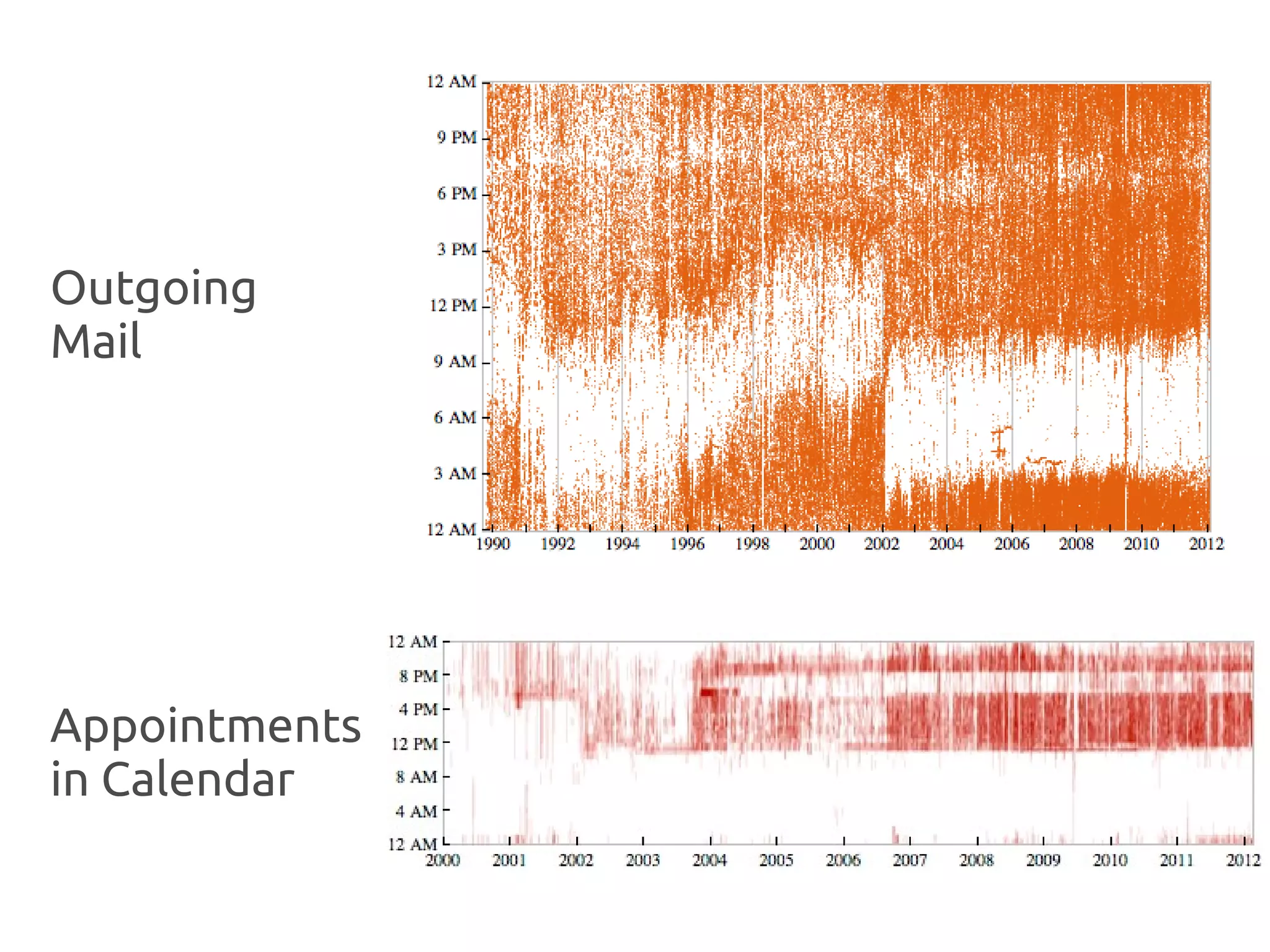 Outgoing Mail

12 AM
9 PM
6 PM
3 PM
12 PM
9 AM
6 AM
3 AM
12 AM
1990 1992 1994 1996 1998 2000 2002 2004 2006 2008 2010 2012

Appointments in Calendar

12 AM
8 PM
4 PM
12 PM
8 AM
4 AM
12 AM
2000 2001 2002 2003 2004 2005 2006 2007 2008 2009 2010 2011 2012